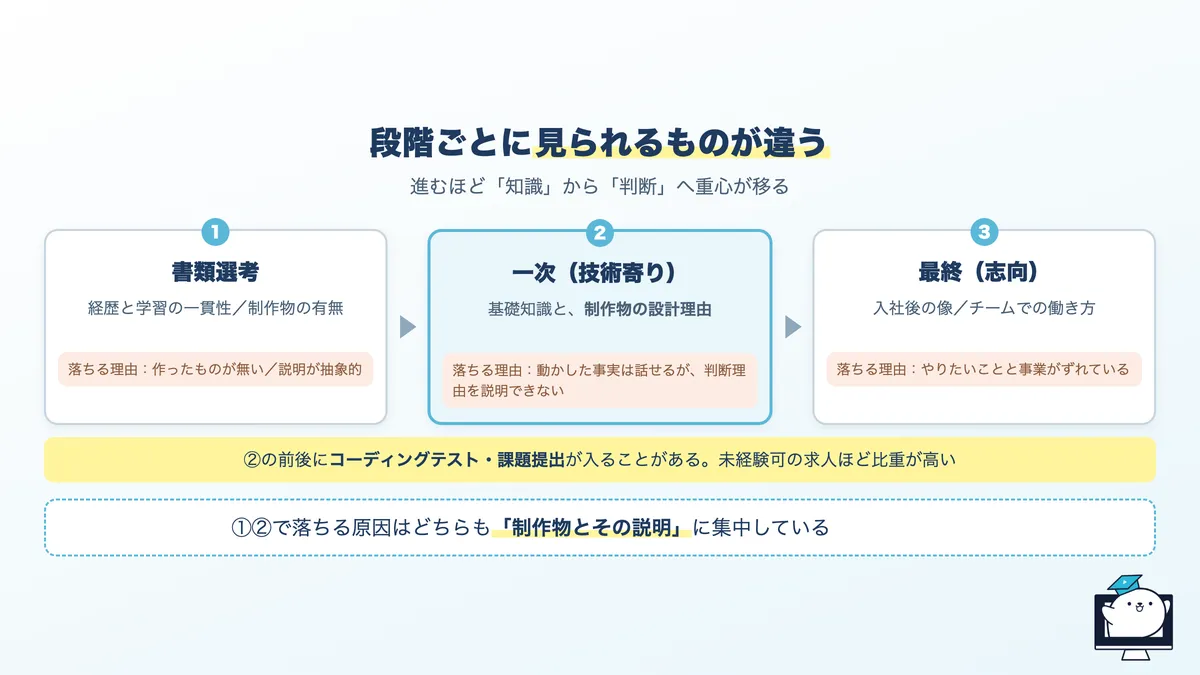 段階ごとに見られるものが違う

進むほど「知識」から「判断」へ重心が移る

1
書類選考
経歴と学習の一貫性／制作物の有無
落ちる理由：作ったものが無い／説明が抽象的

2
一次（技術寄り）
基礎知識と、制作物の設計理由
落ちる理由：動かした事実は話せるが、判断理由を説明できない

3
最終（志向）
入社後の像／チームでの働き方
落ちる理由：やりたいことと事業がずれている

②の前後にコーディングテスト・課題提出が入ることがある。未経験可の求人ほど比重が高い

①②で落ちる原因はどちらも「制作物とその説明」に集中している